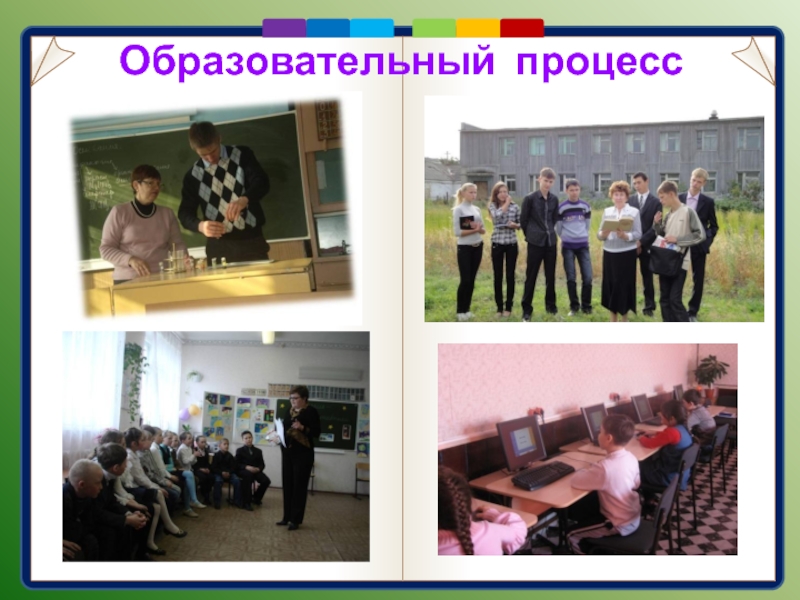 Образовательный процесс